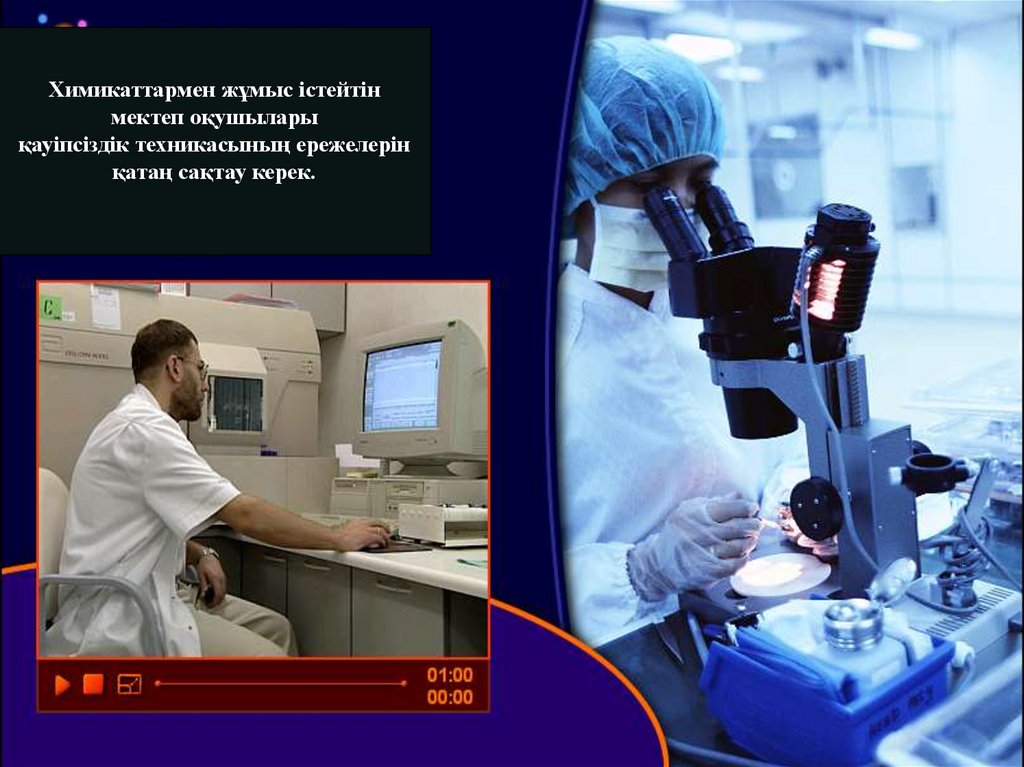 Химикаттармен жұмыс істейтін мектеп оқушылары қауіпсіздік техникасының ережелерін қатаң сақтау керек.

01:00
00:00